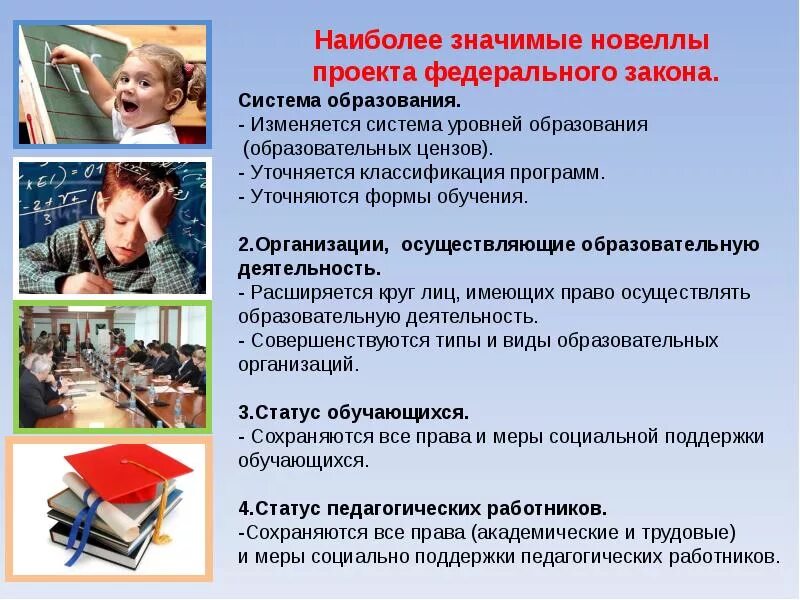 Наиболее значимые новеллы проекта федерального закона.

Система образования.
- Изменяется система уровней образования (образовательных цензов).
- Уточняется классификация программ.
- Уточняются формы обучения.

2.Организации, осуществляющие образовательную деятельность.
- Расширяется круг лиц, имеющих право осуществлять образовательную деятельность.
- Совершенствуются типы и виды образовательных организаций.

3.Статус обучающихся.
- Сохраняются все права и меры социальной поддержки обучающихся.

4.Статус педагогических работников.
-Сохраняются все права (академические и трудовые) и меры социально поддержки педагогических работников.